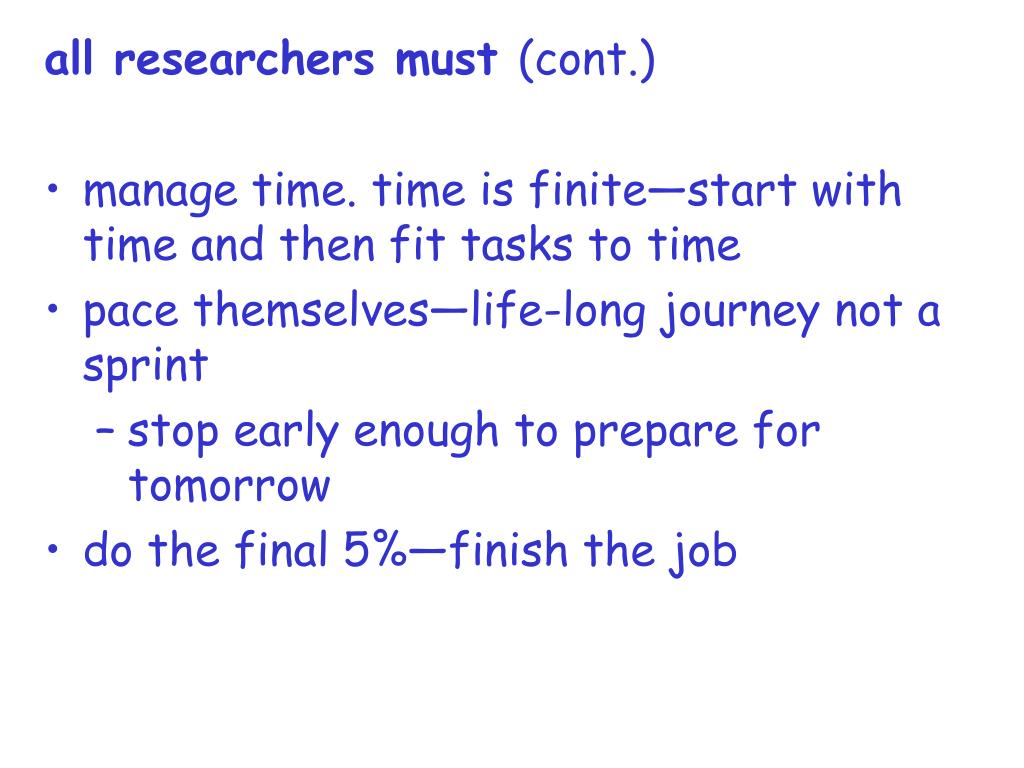 all researchers must (cont.)

• manage time. time is finite—start with time and then fit tasks to time
• pace themselves—life-long journey not a sprint
– stop early enough to prepare for tomorrow
• do the final 5%—finish the job